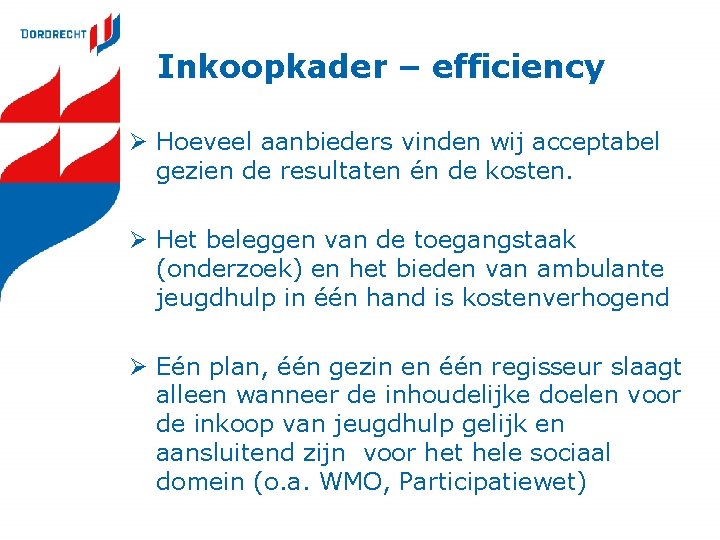 DORDRECHT

Inkoopkader – efficiency

➢ Hoeveel aanbieders vinden wij acceptabel gezien de resultaten én de kosten.

➢ Het beleggen van de toegangstaak (onderzoek) en het bieden van ambulante jeugdhulp in één hand is kostenverhogend

➢ Eén plan, één gezin en één regisseur slaagt alleen wanneer de inhoudelijke doelen voor de inkoop van jeugdhulp gelijk en aansluitend zijn voor het hele sociaal domein (o.a. WMO, Participatiewet)